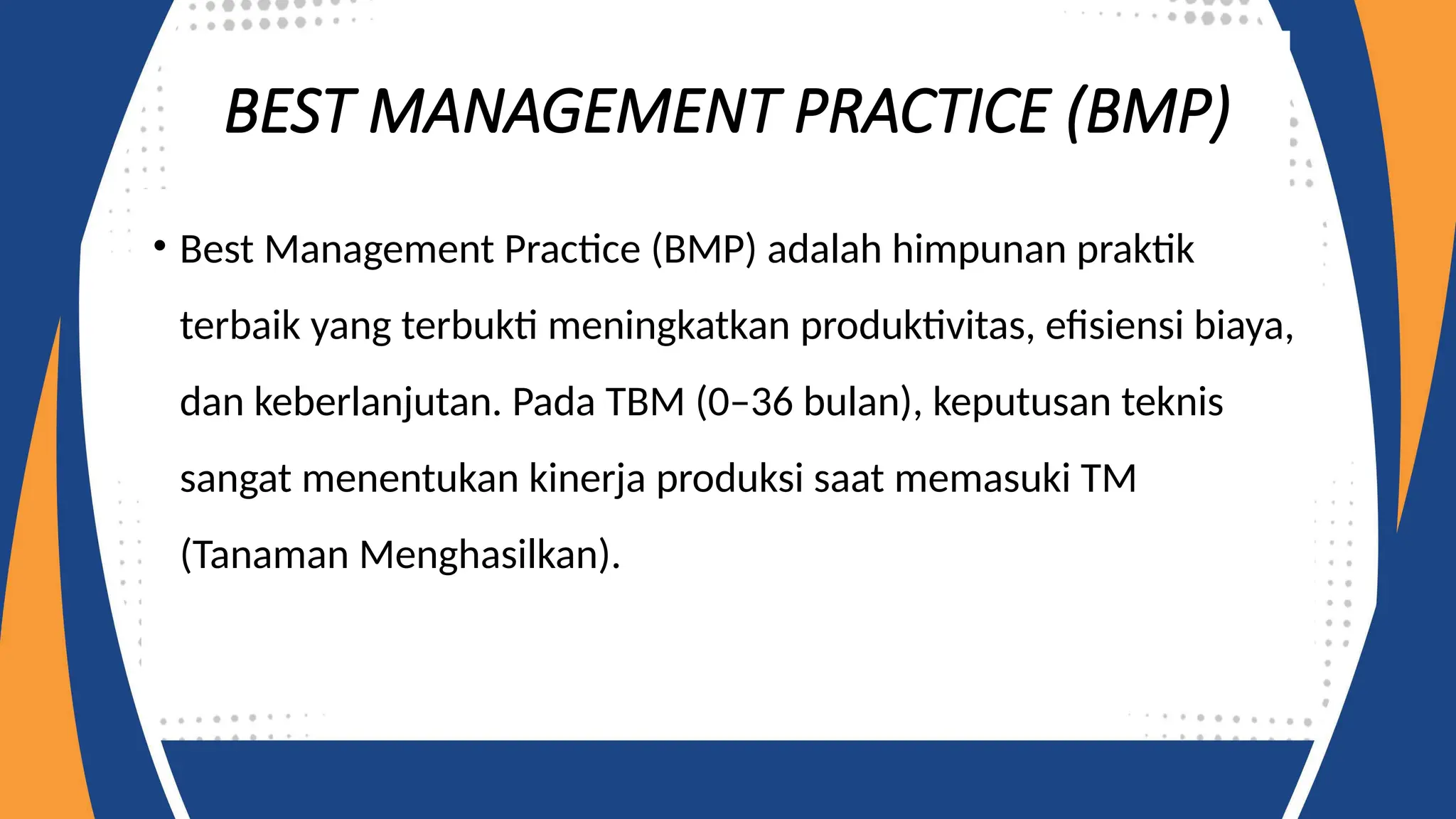 BEST MANAGEMENT PRACTICE (BMP)

• Best Management Practice (BMP) adalah himpunan praktik terbaik yang terbukti meningkatkan produktivitas, efisiensi biaya, dan keberlanjutan. Pada TBM (0–36 bulan), keputusan teknis sangat menentukan kinerja produksi saat memasuki TM (Tanaman Menghasilkan).